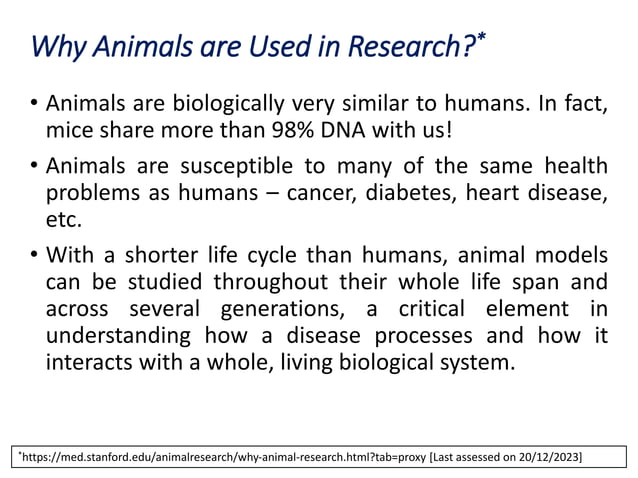 Why Animals are Used in Research?*

• Animals are biologically very similar to humans. In fact, mice share more than 98% DNA with us!

• Animals are susceptible to many of the same health problems as humans – cancer, diabetes, heart disease, etc.

• With a shorter life cycle than humans, animal models can be studied throughout their whole life span and across several generations, a critical element in understanding how a disease processes and how it interacts with a whole, living biological system.

*https://med.stanford.edu/animalresearch/why-animal-research.html?tab=proxy [Last assessed on 20/12/2023]